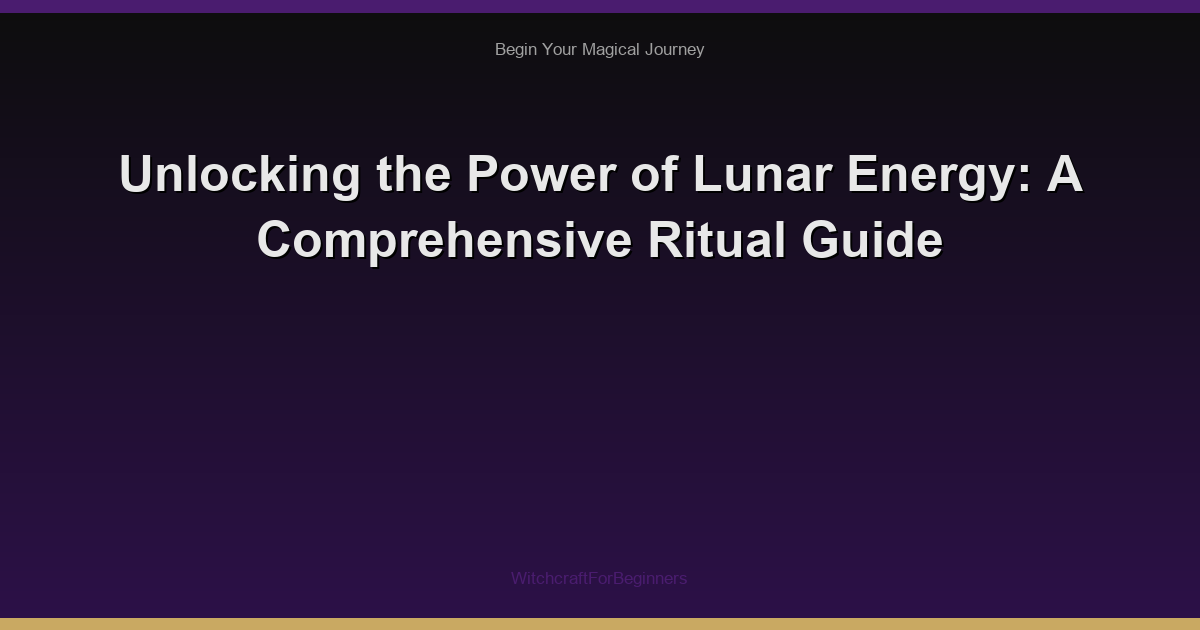 Begin Your Magical Journey

Unlocking the Power of Lunar Energy: A Comprehensive Ritual Guide

WitchcraftForBeginners